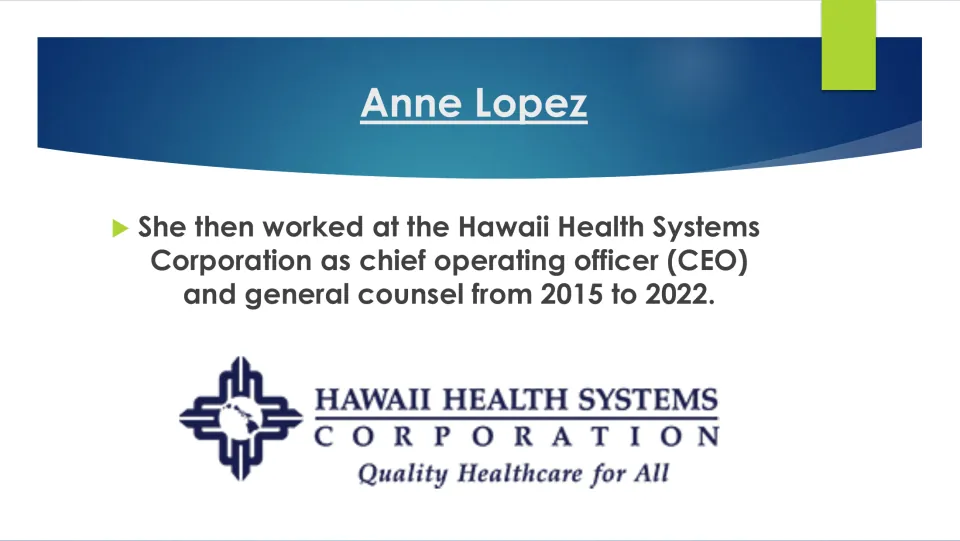 Anne Lopez

▶ She then worked at the Hawaii Health Systems Corporation as chief operating officer (CEO) and general counsel from 2015 to 2022.

HAWAII HEALTH SYSTEMS
CORPORATION
Quality Healthcare for All